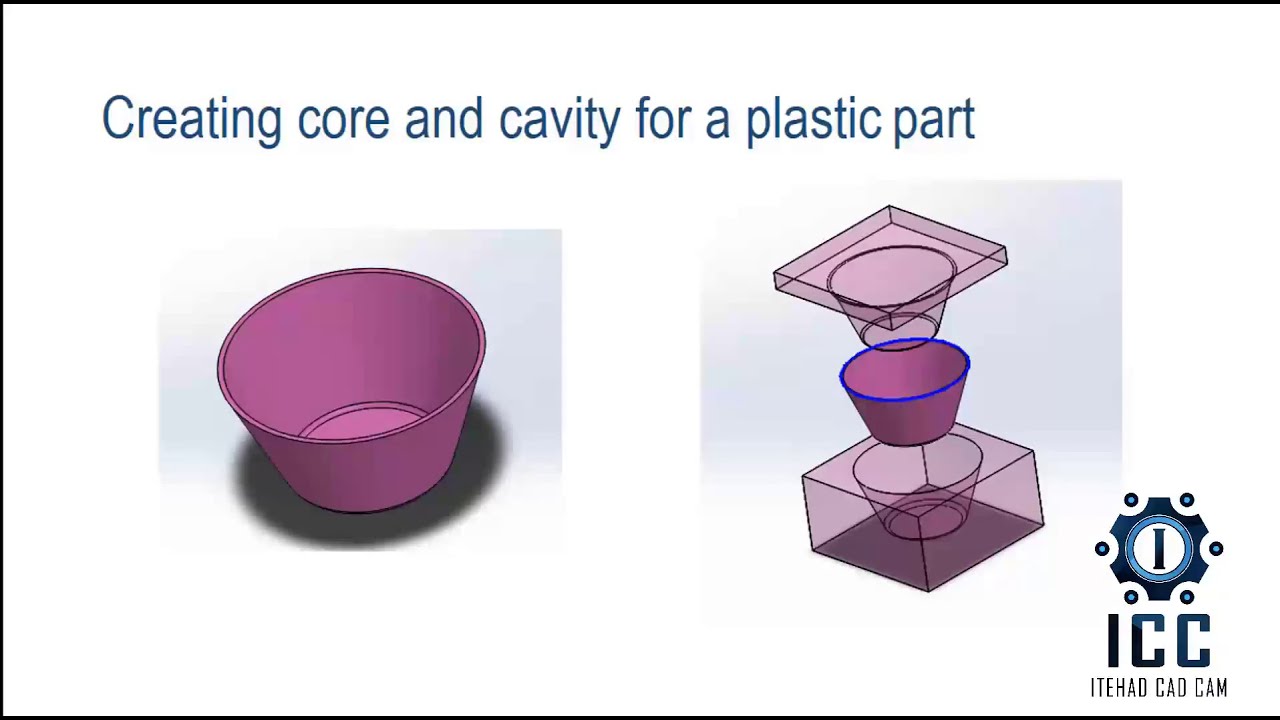 Creating core and cavity for a plastic part

I

ICC

ITEHAD CAD CAM